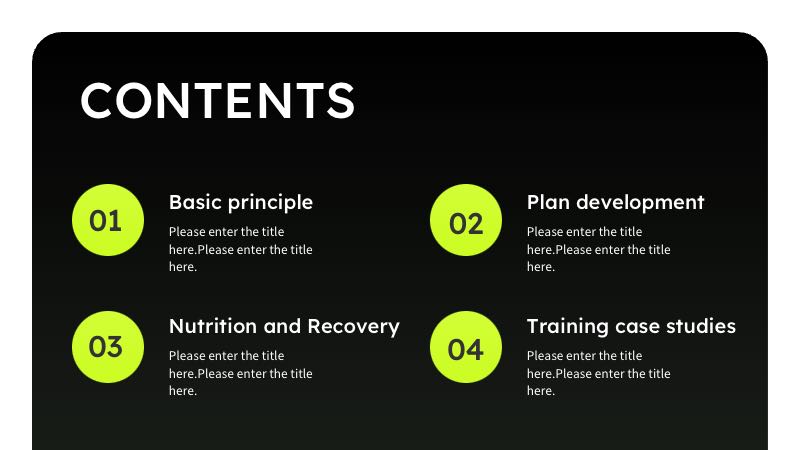 CONTENTS

01

Basic principle

Please enter the title here.Please enter the title here.

02

Plan development

Please enter the title here.Please enter the title here.

03

Nutrition and Recovery

Please enter the title here.Please enter the title here.

04

Training case studies

Please enter the title here.Please enter the title here.